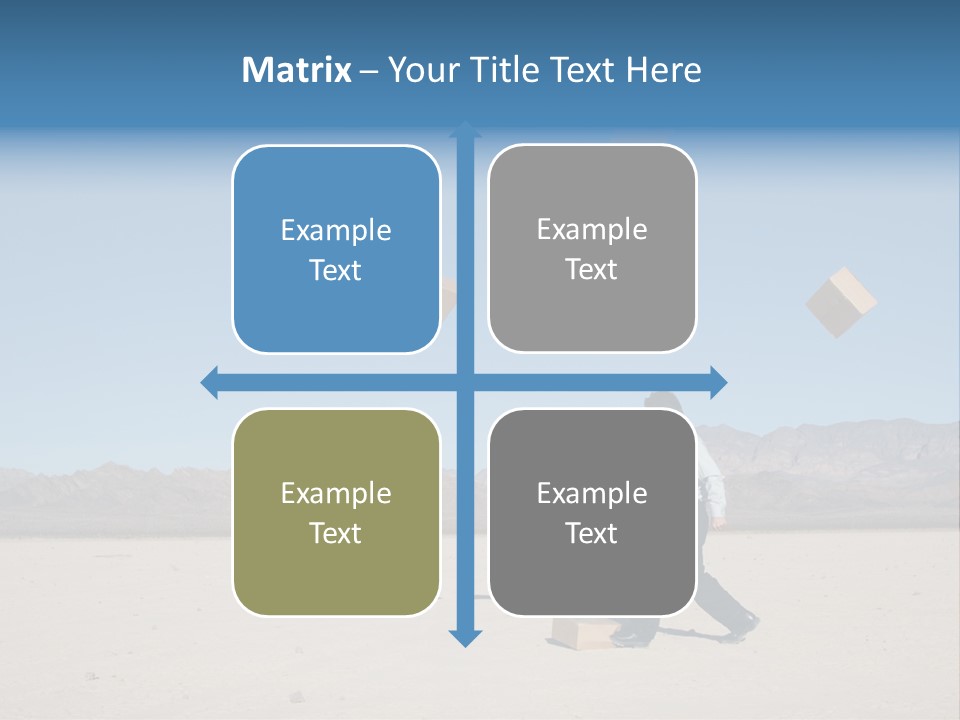 Matrix – Your Title Text Here

Example Text

Example Text

Example Text

Example Text